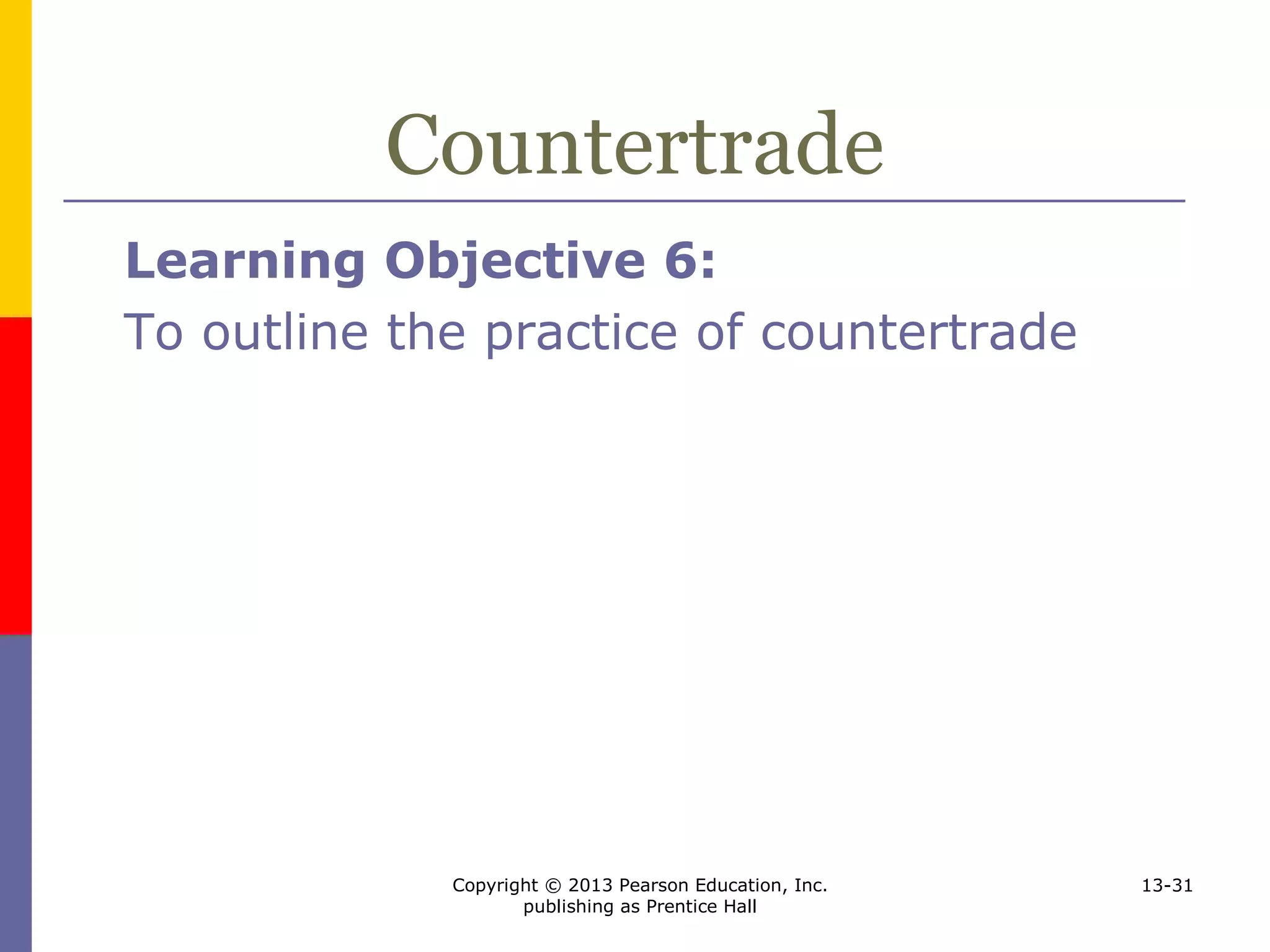 Countertrade

Learning Objective 6:

To outline the practice of countertrade

Copyright © 2013 Pearson Education, Inc. publishing as Prentice Hall

13-31